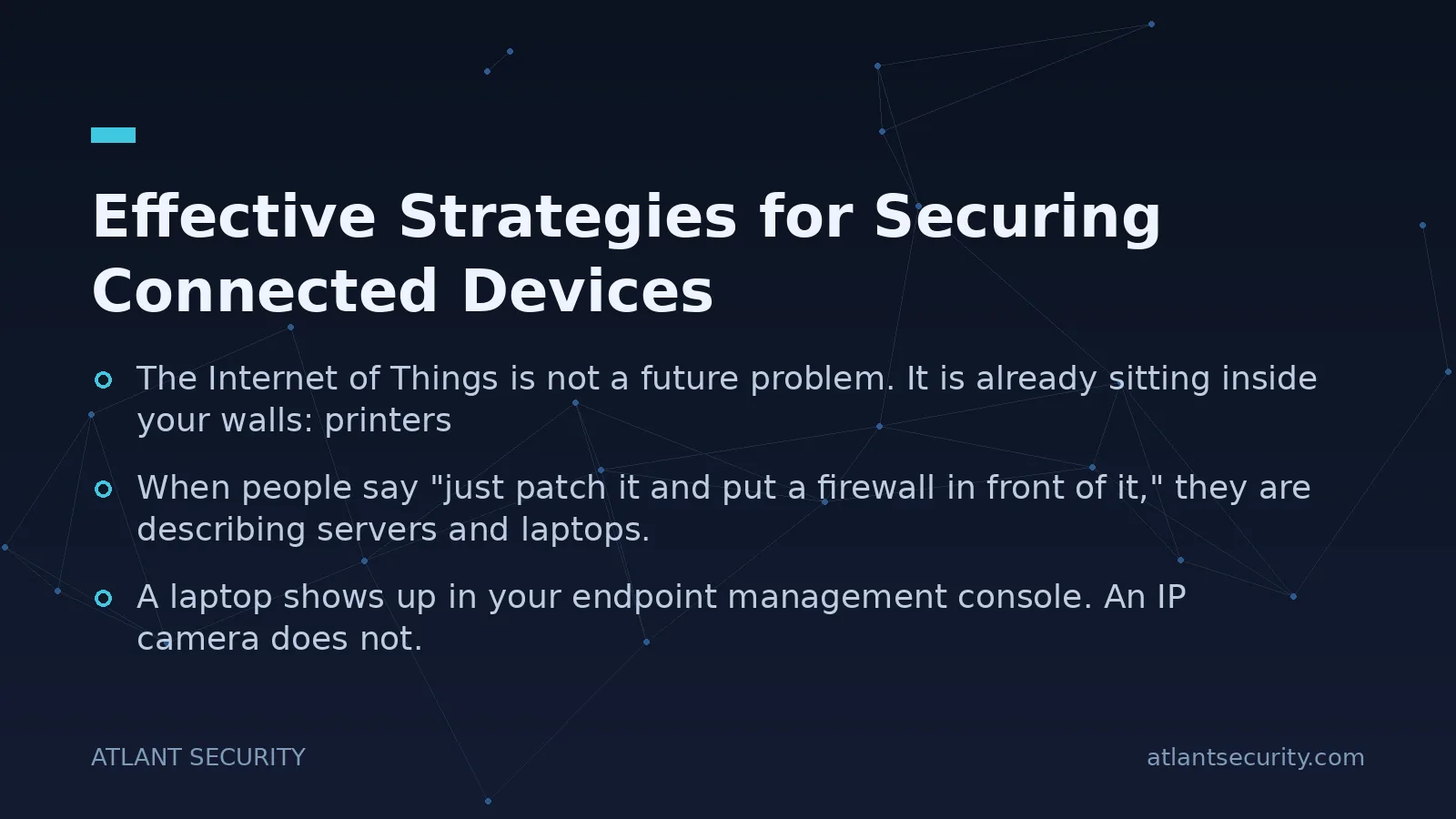 Effective Strategies for Securing Connected Devices

The Internet of Things is not a future problem. It is already sitting inside your walls: printers

When people say "just patch it and put a firewall in front of it," they are describing servers and laptops.

A laptop shows up in your endpoint management console. An IP camera does not.

ATLANT SECURITY

atlantsecurity.com